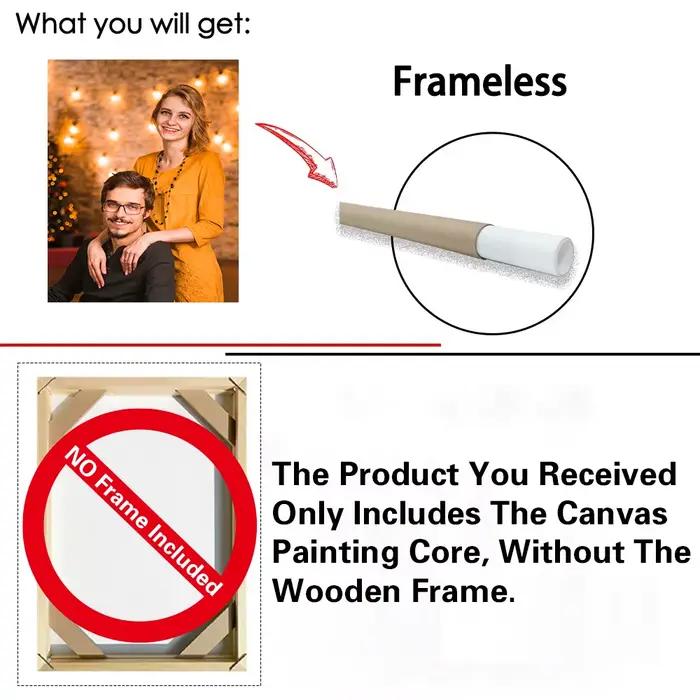 What you will get:

Frameless

NO Frame Included

The Product You Received Only Includes The Canvas Painting Core, Without The Wooden Frame.